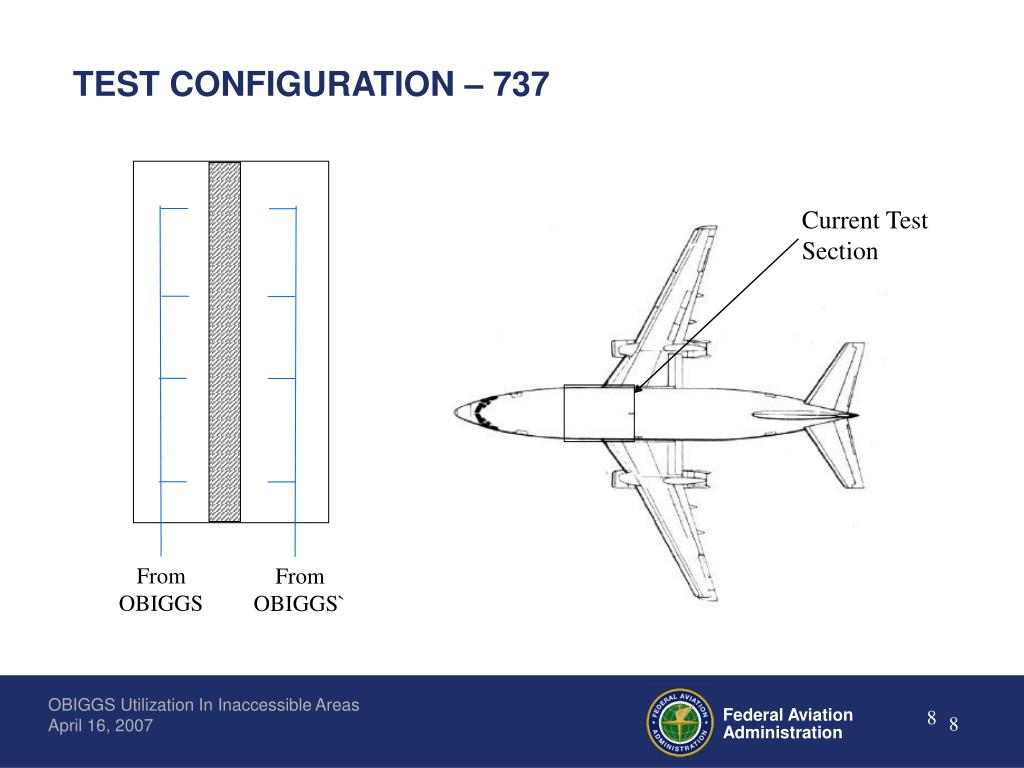 TEST CONFIGURATION – 737

Current Test Section

From OBIGGS

From OBIGGS`

OBIGGS Utilization In Inaccessible Areas
April 16, 2007

FEDERAL AVIATION ADMINISTRATION

Federal Aviation Administration

8 8